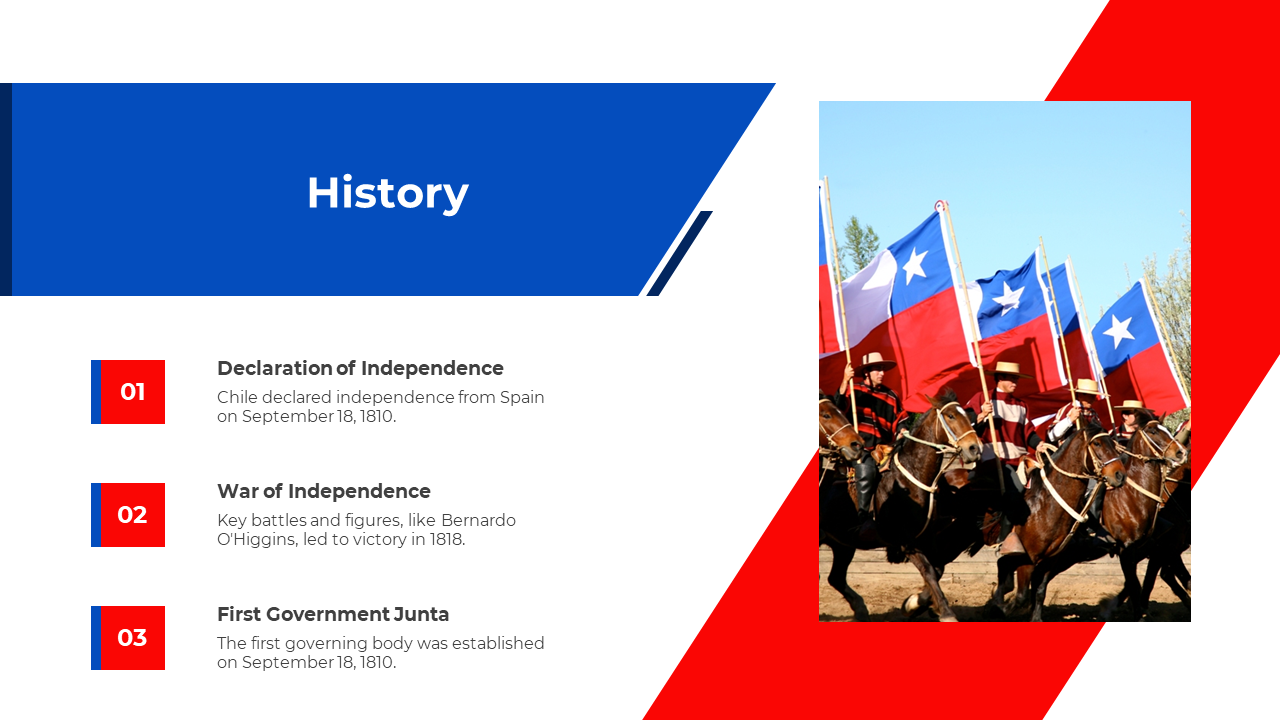 History

01

Declaration of Independence

Chile declared independence from Spain on September 18, 1810.

02

War of Independence

Key battles and figures, like Bernardo O'Higgins, led to victory in 1818.

03

First Government Junta

The first governing body was established on September 18, 1810.